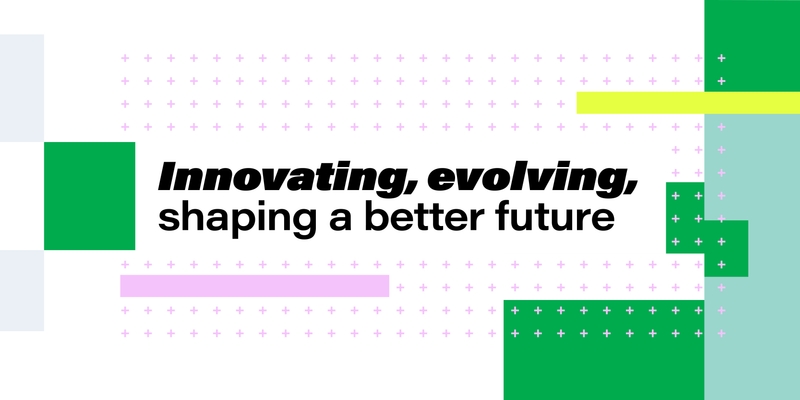 Innovating, evolving, shaping a better future